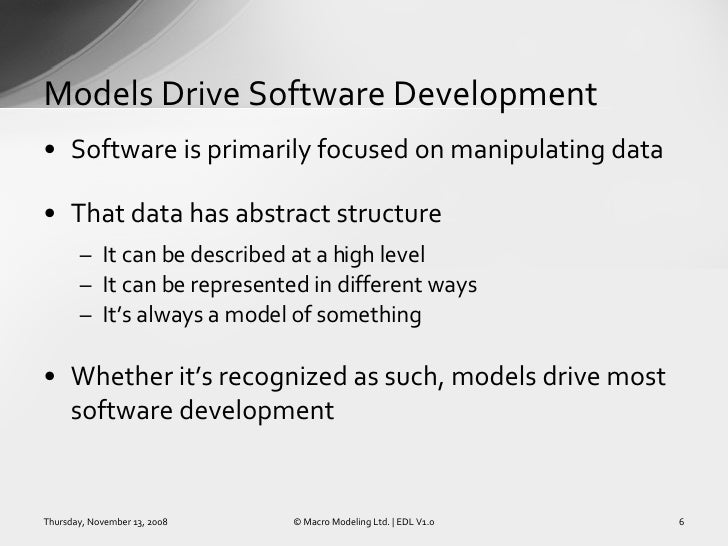 Models Drive Software Development

• Software is primarily focused on manipulating data

• That data has abstract structure

– It can be described at a high level
– It can be represented in different ways
– It's always a model of something

• Whether it's recognized as such, models drive most software development

Thursday, November 13, 2008

© Macro Modeling Ltd. | EDL V1.0

6